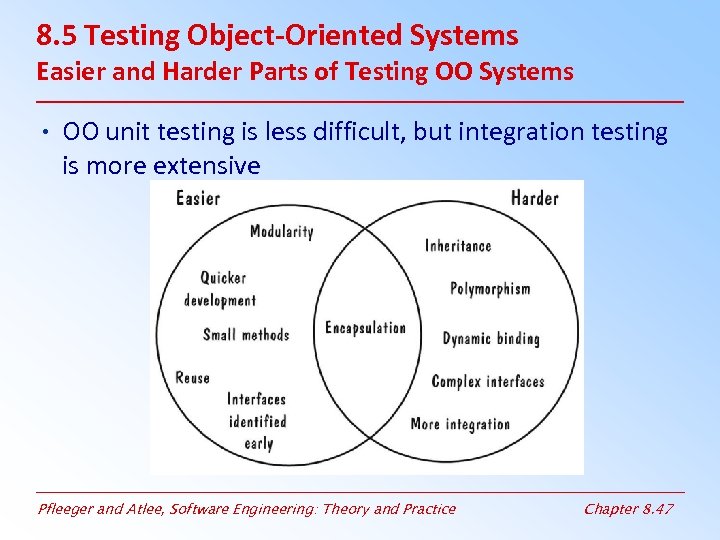 8.5 Testing Object-Oriented Systems
Easier and Harder Parts of Testing OO Systems

• OO unit testing is less difficult, but integration testing is more extensive

Easier

Harder

Modularity

Quicker development

Small methods

Reuse

Interfaces identified early

Encapsulation

Inheritance

Polymorphism

Dynamic binding

Complex interfaces

More integration

Pfleeger and Atlee, Software Engineering: Theory and Practice

Chapter 8.47